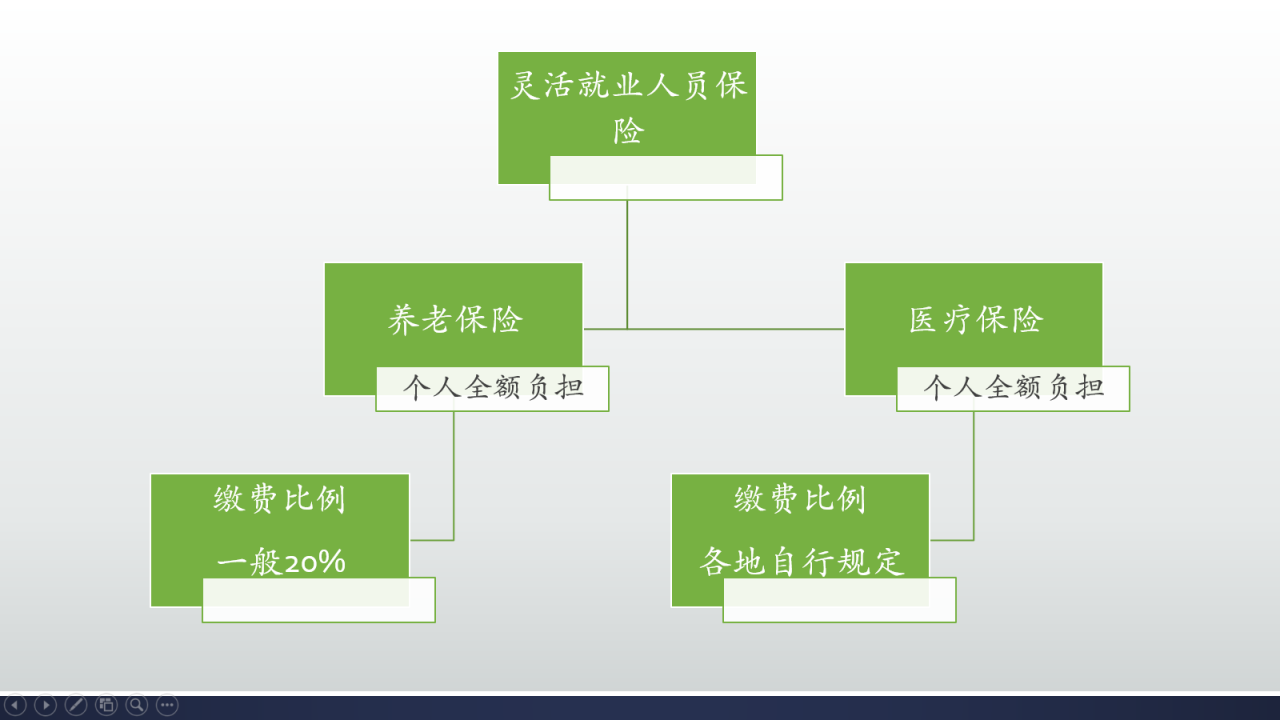 灵活就业人员保险

养老保险

个人全额负担

医疗保险

个人全额负担

缴费比例

一般20%

缴费比例

各地自行规定